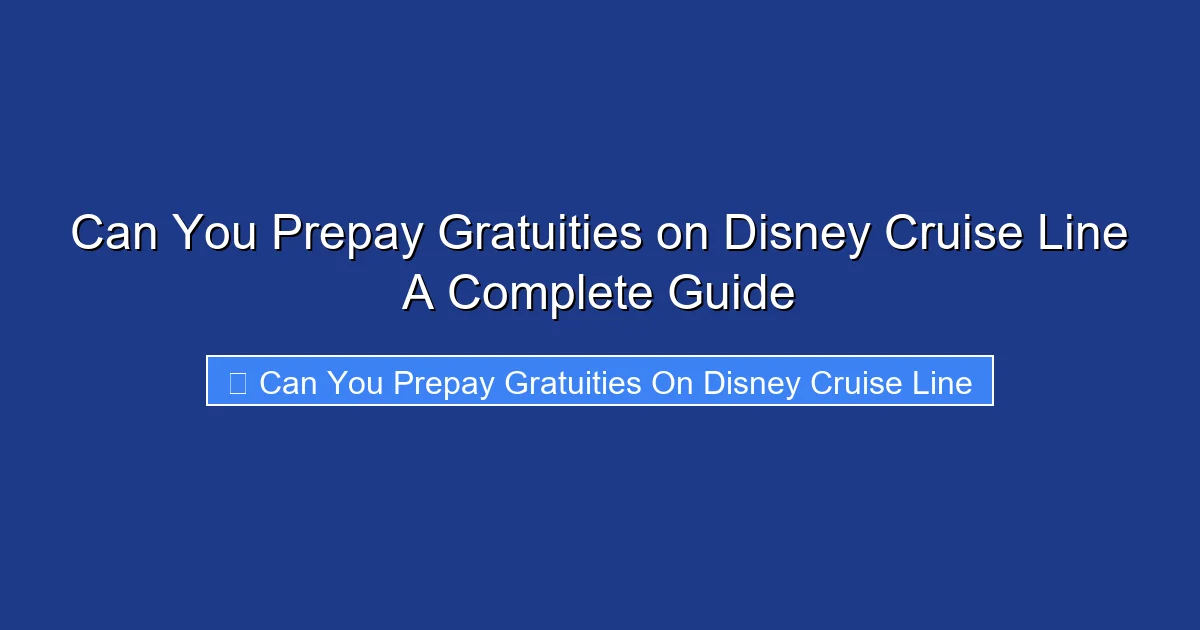 Can You Prepay Gratuities on Disney Cruise Line A Complete Guide

Can You Prepay Gratuities On Disney Cruise Line